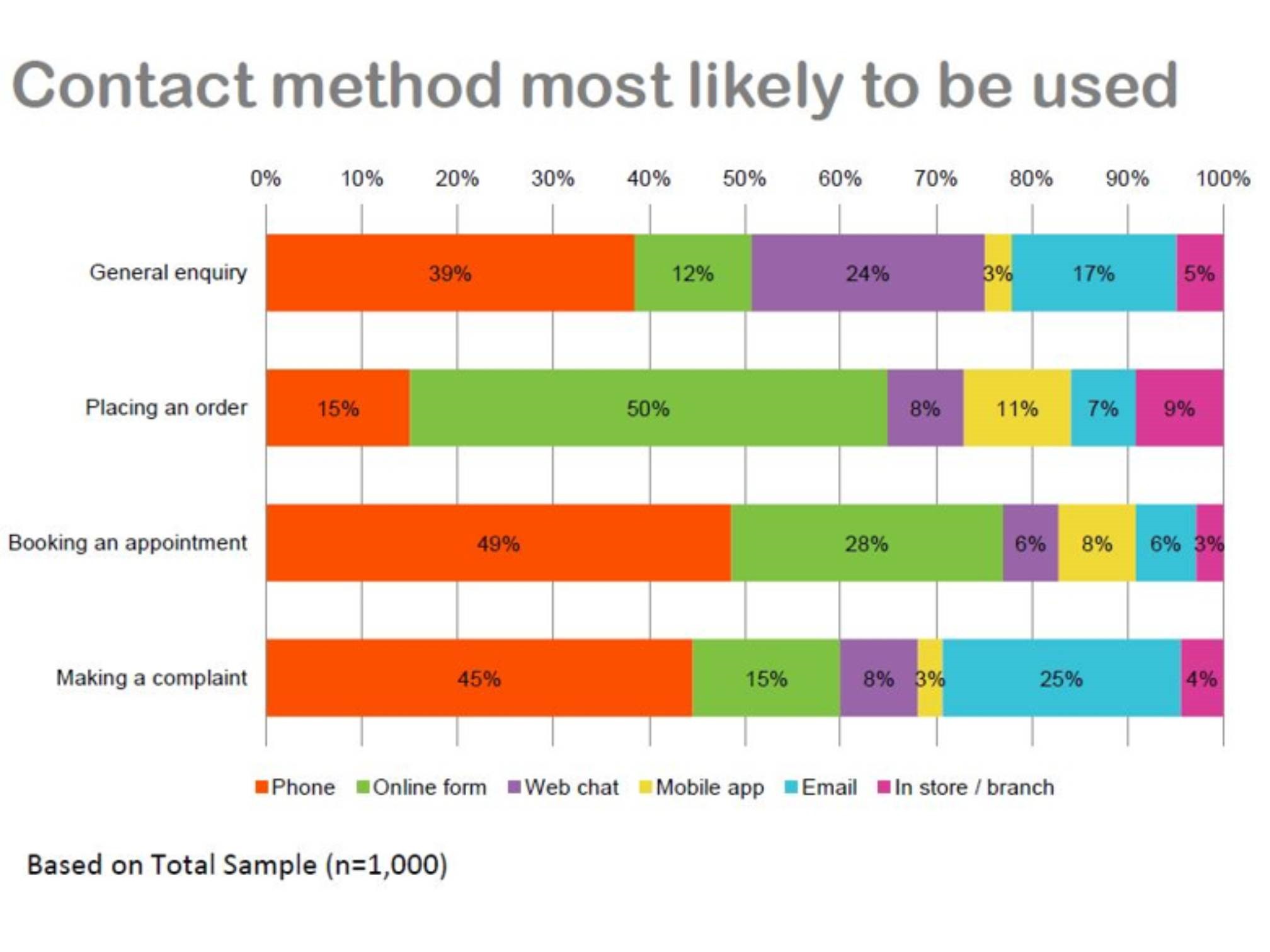 Contact method most likely to be used

0% 10% 20% 30% 40% 50% 60% 70% 80% 90% 100%

General enquiry 39% 12% 24% 3% 17% 5%

Placing an order 15% 50% 8% 11% 7% 9%

Booking an appointment 49% 28% 6% 8% 6% 3%

Making a complaint 45% 15% 8% 3% 25% 4%

Phone Online form Web chat Mobile app Email In store / branch

Based on Total Sample (n=1,000)